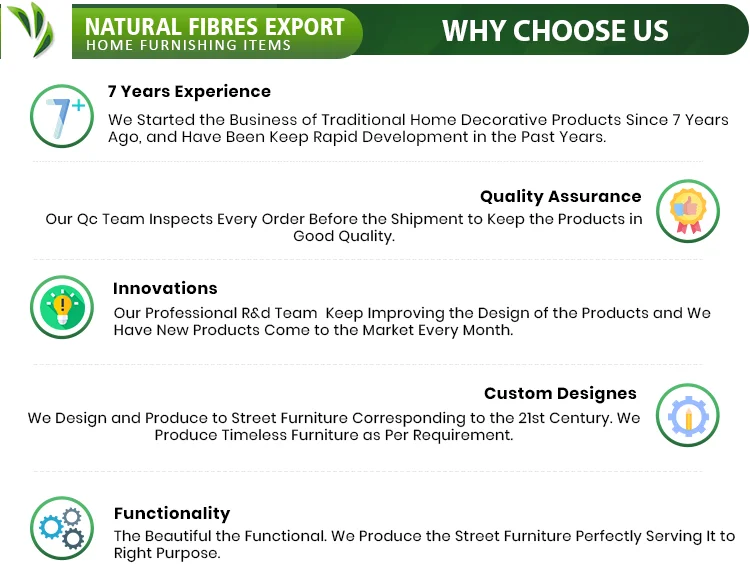 NATURAL FIBRES EXPORT
HOME FURNISHING ITEMS

WHY CHOOSE US

7+

7 Years Experience
We Started the Business of Traditional Home Decorative Products Since 7 Years Ago, and Have Been Keep Rapid Development in the Past Years.

Quality Assurance
Our Qc Team Inspects Every Order Before the Shipment to Keep the Products in Good Quality.

Innovations
Our Professional R&d Team Keep Improving the Design of the Products and We Have New Products Come to the Market Every Month.

Custom Designes
We Design and Produce to Street Furniture Corresponding to the 21st Century. We Produce Timeless Furniture as Per Requirement.

Functionality
The Beautiful the Functional. We Produce the Street Furniture Perfectly Serving It to Right Purpose.